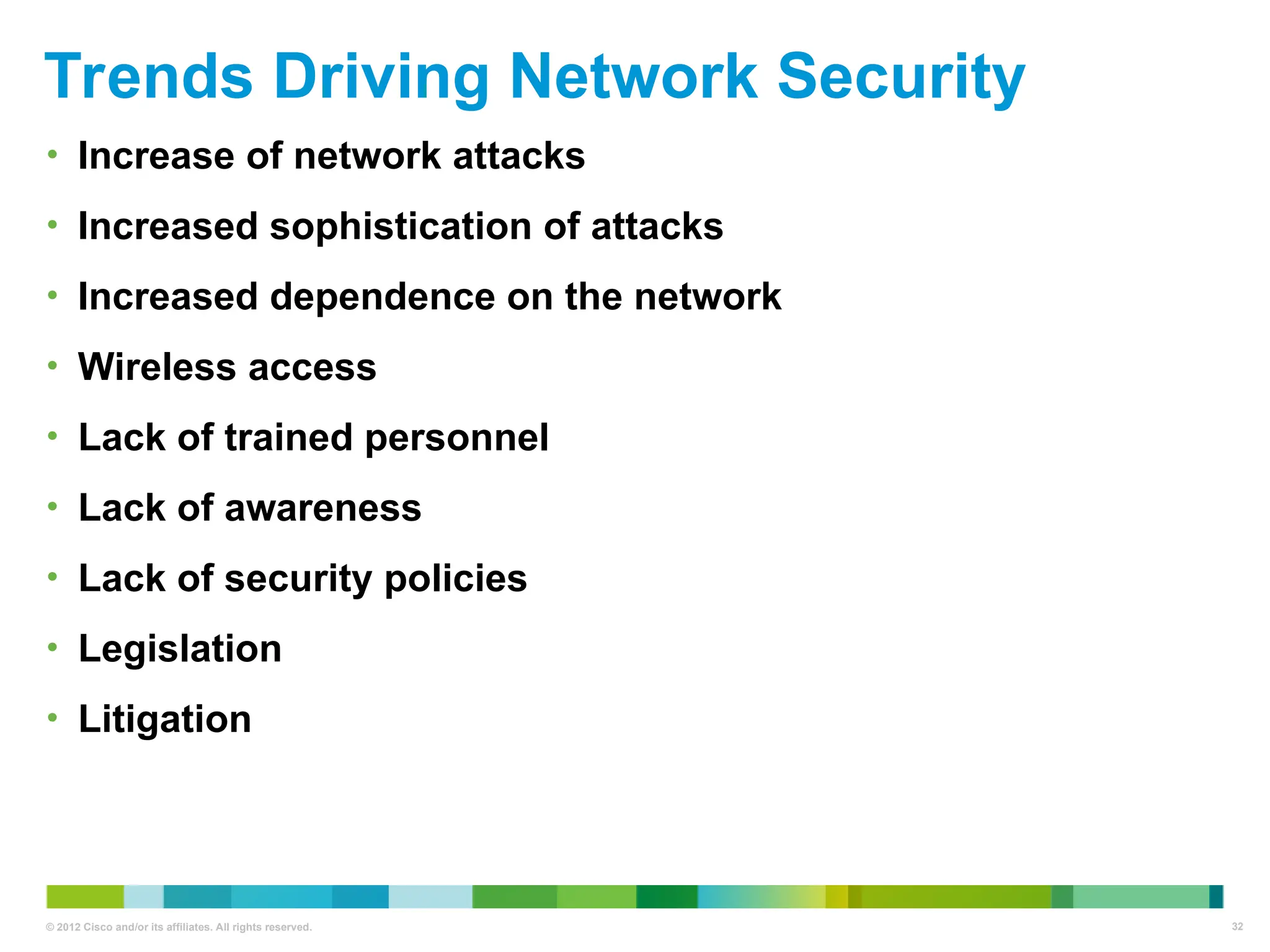 Trends Driving Network Security

• Increase of network attacks
• Increased sophistication of attacks
• Increased dependence on the network
• Wireless access
• Lack of trained personnel
• Lack of awareness
• Lack of security policies
• Legislation
• Litigation

© 2012 Cisco and/or its affiliates. All rights reserved.

32